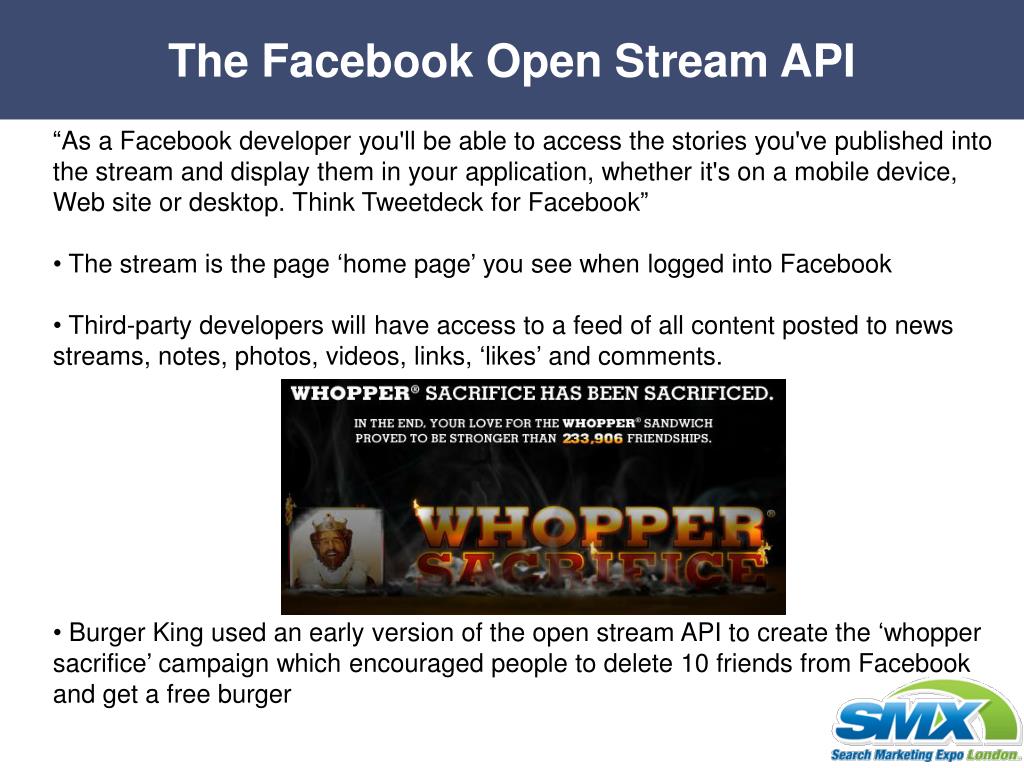 The Facebook Open Stream API

“As a Facebook developer you'll be able to access the stories you've published into the stream and display them in your application, whether it's on a mobile device, Web site or desktop. Think Tweetdeck for Facebook”

• The stream is the page ‘home page’ you see when logged into Facebook

• Third-party developers will have access to a feed of all content posted to news streams, notes, photos, videos, links, ‘likes’ and comments.

WHOPPER® SACRIFICE HAS BEEN SACRIFICED.

IN THE END, YOUR LOVE FOR THE WHOPPER® SANDWICH PROVED TO BE STRONGER THAN 233,906 FRIENDSHIPS.

WHOPPER® SACRIFICE

• Burger King used an early version of the open stream API to create the ‘whopper sacrifice’ campaign which encouraged people to delete 10 friends from Facebook and get a free burger

SMX Search Marketing Expo London